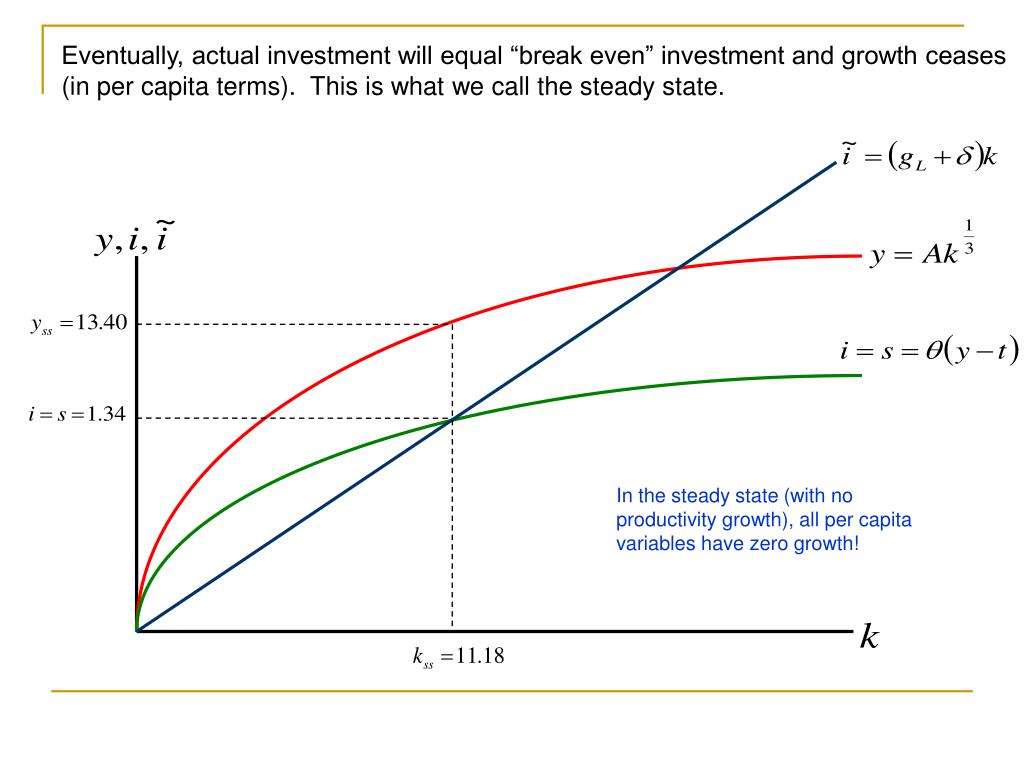 Eventually, actual investment will equal “break even” investment and growth ceases (in per capita terms). This is what we call the steady state.

$\tilde{i} = (g_L + \delta)k$

$y, i, \tilde{i}$

$y = Ak^{\frac{1}{3}}$

$y_{ss} = 13.40$

$i = s = \theta(y - t)$

$i = s = 1.34$

In the steady state (with no productivity growth), all per capita variables have zero growth!

$k$

$k_{ss} = 11.18$